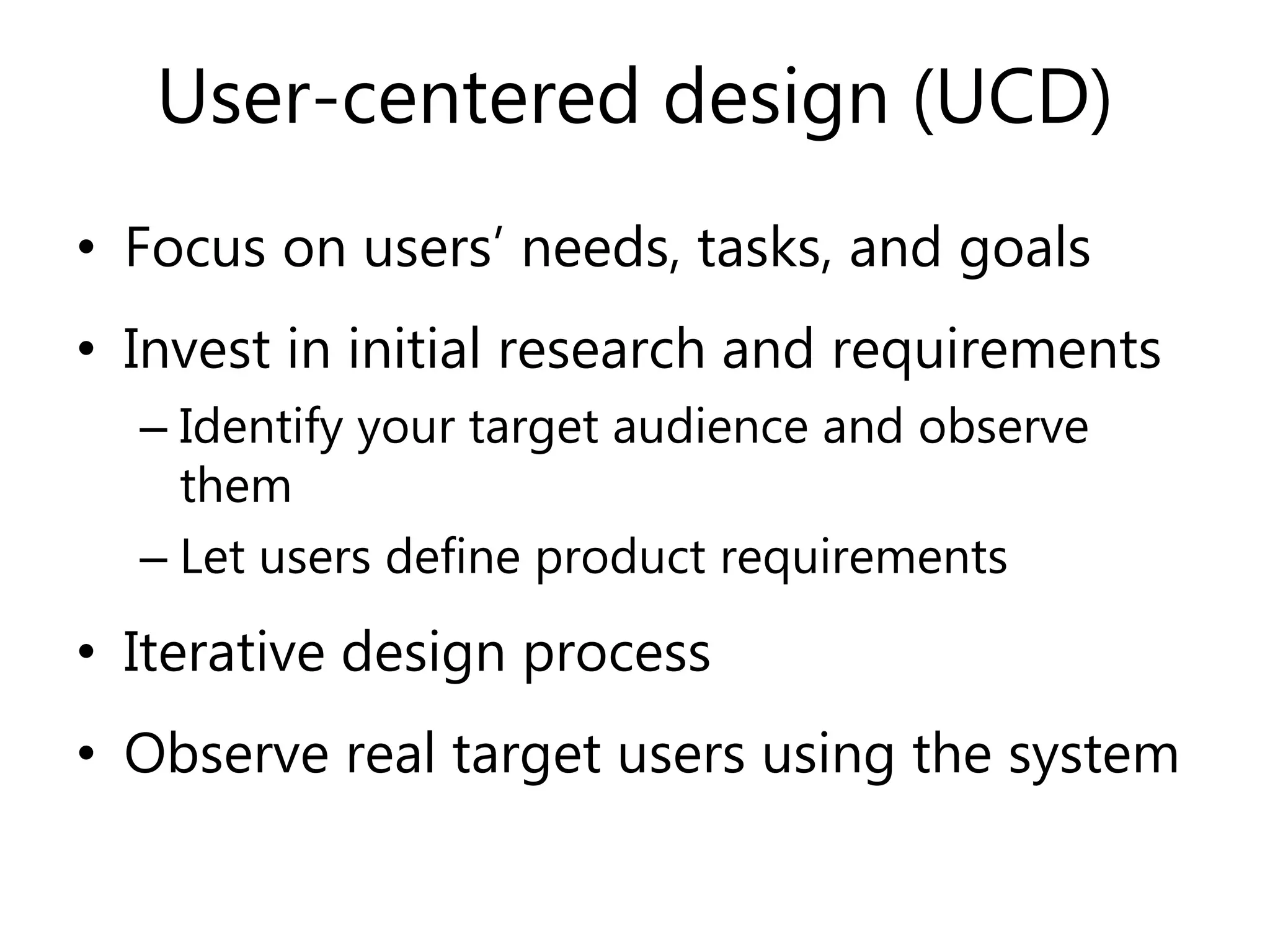 User-centered design (UCD)

• Focus on users’ needs, tasks, and goals

• Invest in initial research and requirements
– Identify your target audience and observe them
– Let users define product requirements

• Iterative design process

• Observe real target users using the system